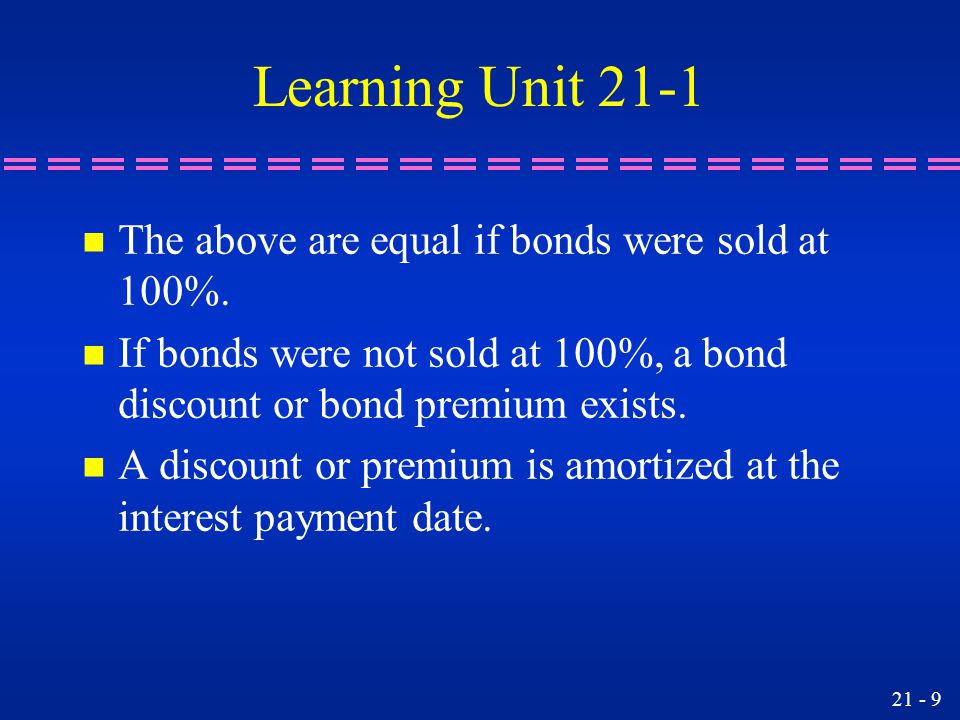 Learning Unit 21-1

- The above are equal if bonds were sold at 100%.
- If bonds were not sold at 100%, a bond discount or bond premium exists.
- A discount or premium is amortized at the interest payment date.

21 - 9